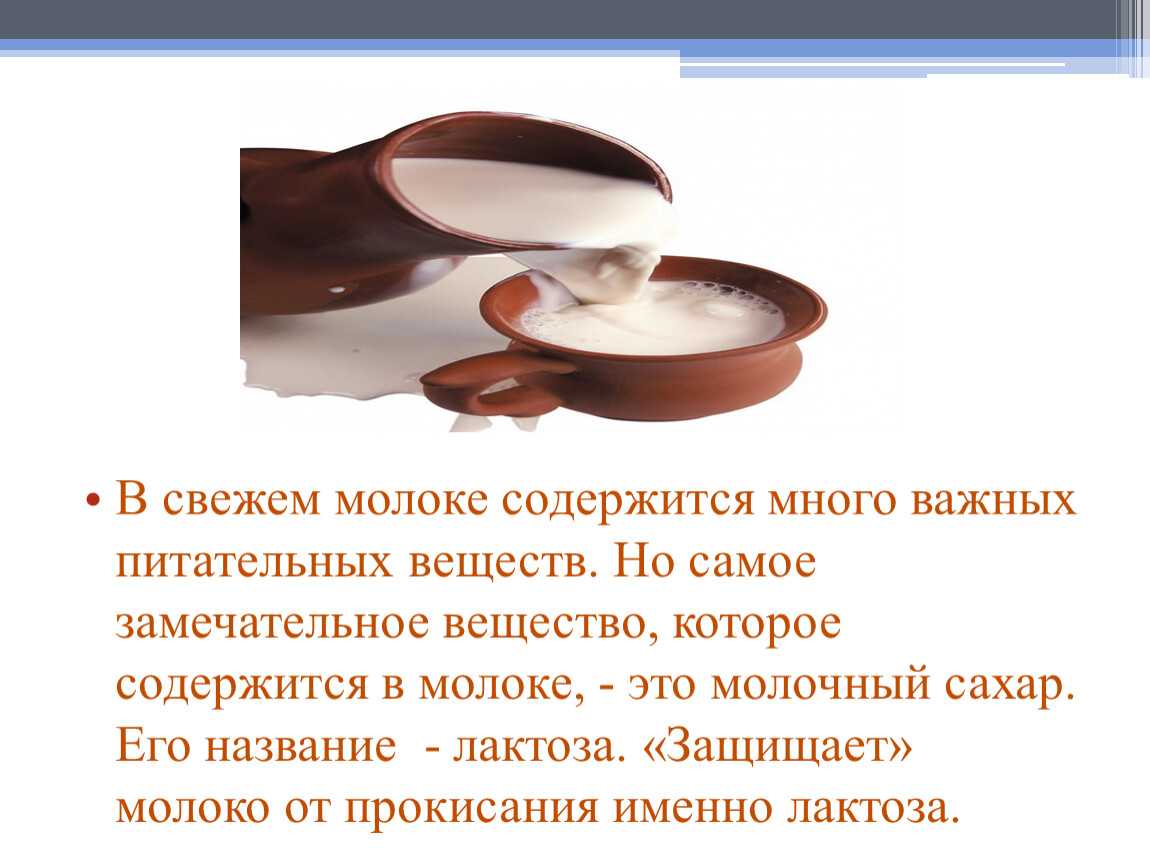 • В свежем молоке содержится много важных питательных веществ. Но самое замечательное вещество, которое содержится в молоке, - это молочный сахар. Его название - лактоза. «Защищает» молоко от прокисания именно лактоза.